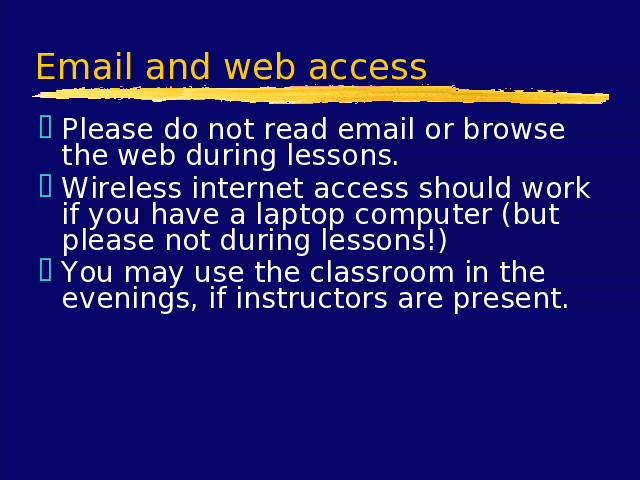 Email and web access

Please do not read email or browse the web during lessons.

Wireless internet access should work if you have a laptop computer (but please not during lessons!)

You may use the classroom in the evenings, if instructors are present.